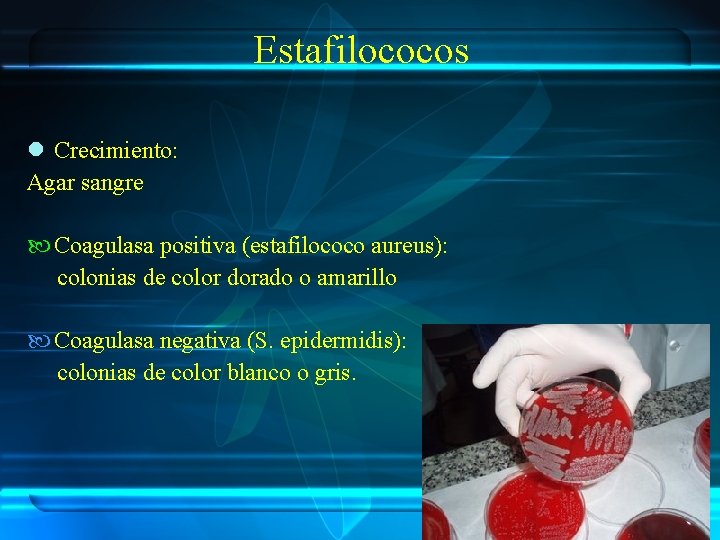 Estafilococos

Crecimiento:
Agar sangre

Coagulasa positiva (estafilococo aureus): colonias de color dorado o amarillo

Coagulasa negativa (S. epidermidis): colonias de color blanco o gris.